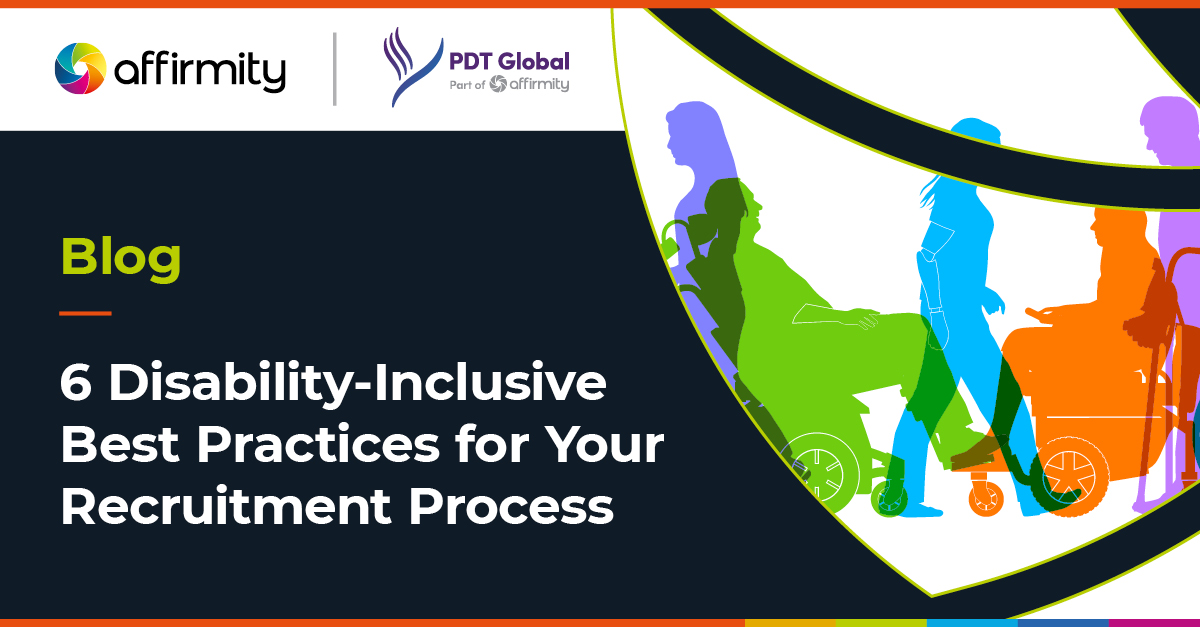 affirmity

PDT Global
Part of affirmity

Blog

6 Disability-Inclusive Best Practices for Your Recruitment Process